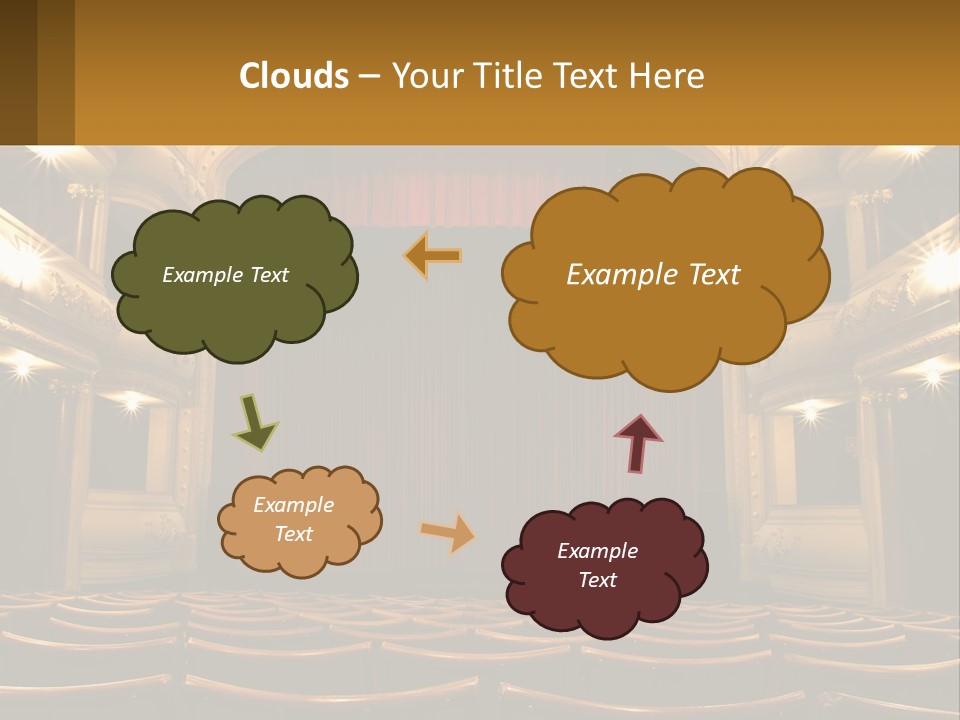 Clouds – Your Title Text Here

Example Text

Example Text

Example Text

Example Text